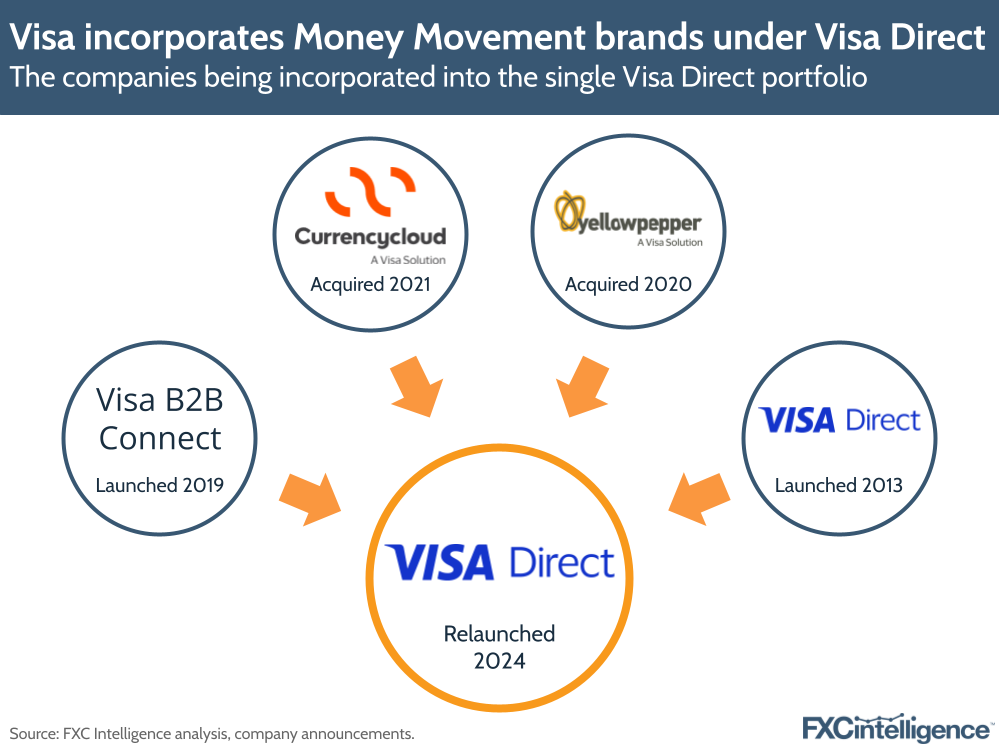 Visa incorporates Money Movement brands under Visa Direct
The companies being incorporated into the single Visa Direct portfolio

Currencycloud
A Visa Solution
Acquired 2021

yellowpepper
A Visa Solution
Acquired 2020

Visa B2B Connect
Launched 2019

VISA Direct
Launched 2013

VISA Direct
Relaunched 2024

Source: FXC Intelligence analysis, company announcements.

FXCintelligence